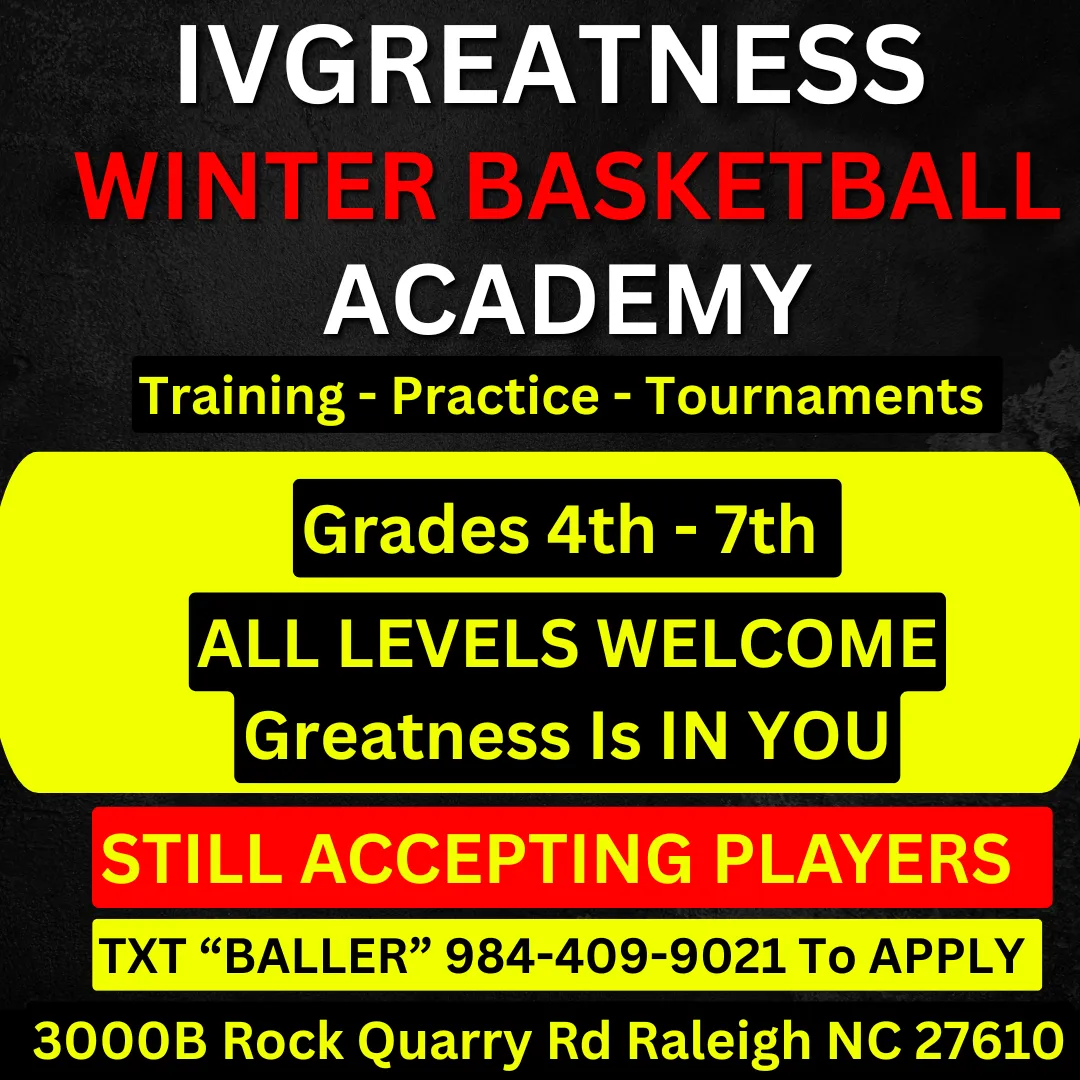 IVGREATNESS
WINTER BASKETBALL ACADEMY
Training - Practice - Tournaments

Grades 4th - 7th

ALL LEVELS WELCOME
Greatness Is IN YOU

STILL ACCEPTING PLAYERS

TXT “BALLER” 984-409-9021 To APPLY

3000B Rock Quarry Rd Raleigh NC 27610